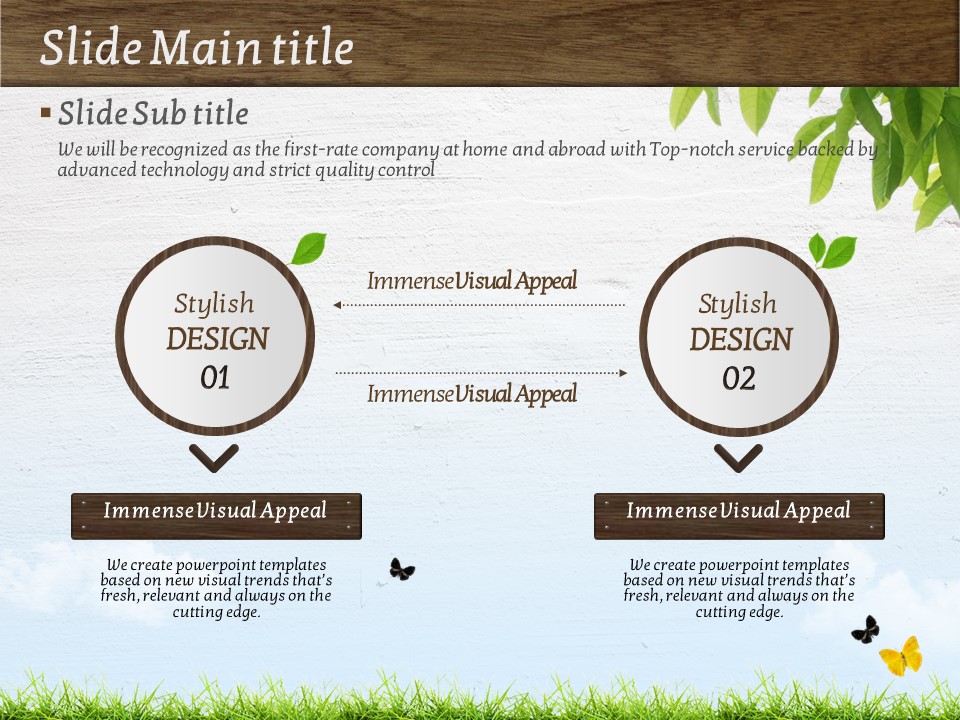 Slide Main title

Slide Sub title

We will be recognized as the first-rate company at home and abroad with Top-notch service backed by advanced technology and strict quality control

Stylish
DESIGN
01

Immense Visual Appeal

Immense Visual Appeal

Stylish
DESIGN
02

Immense Visual Appeal

We create powerpoint templates based on new visual trends that's fresh, relevant and always on the cutting edge.

Immense Visual Appeal

We create powerpoint templates based on new visual trends that's fresh, relevant and always on the cutting edge.